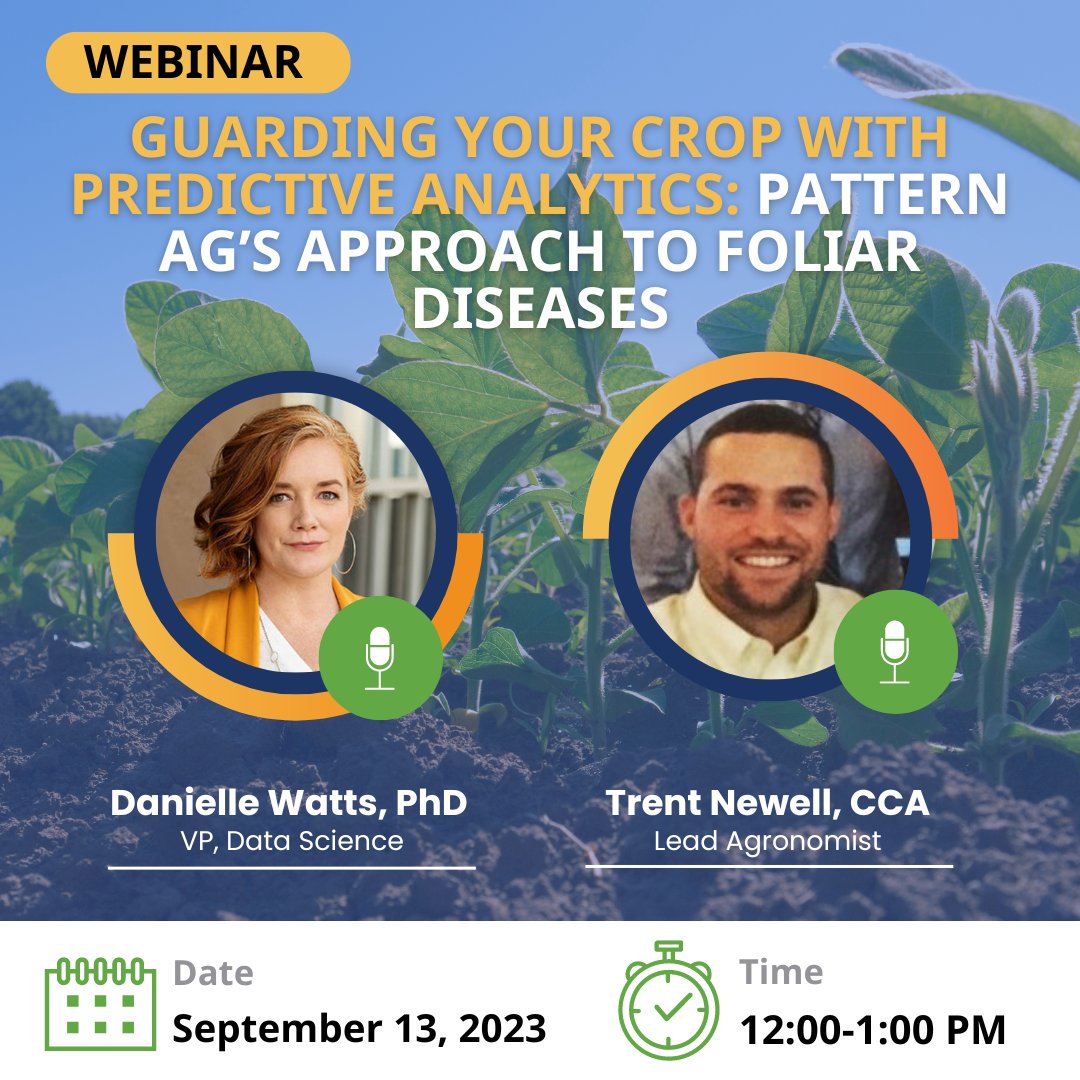 WEBINAR

GUARDING YOUR CROP WITH PREDICTIVE ANALYTICS: PATTERN AG'S APPROACH TO FOLIAR DISEASES

Danielle Watts, PhD
VP, Data Science

Trent Newell, CCA
Lead Agronomist

Date
September 13, 2023

Time
12:00-1:00 PM